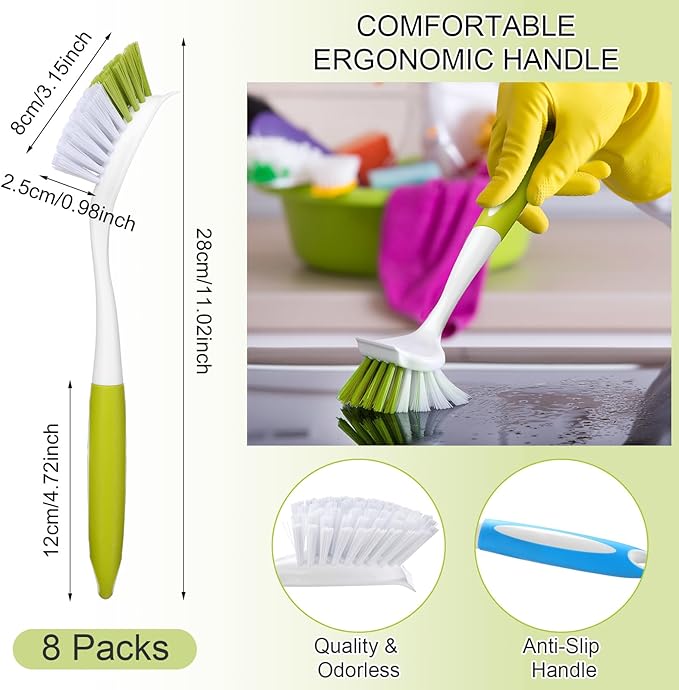 COMFORTABLE ERGONOMIC HANDLE

8cm/3.15inch

2.5cm/0.98inch

28cm/11.02inch

12cm/4.72inch

8 Packs

Quality & Odorless

Anti-Slip Handle